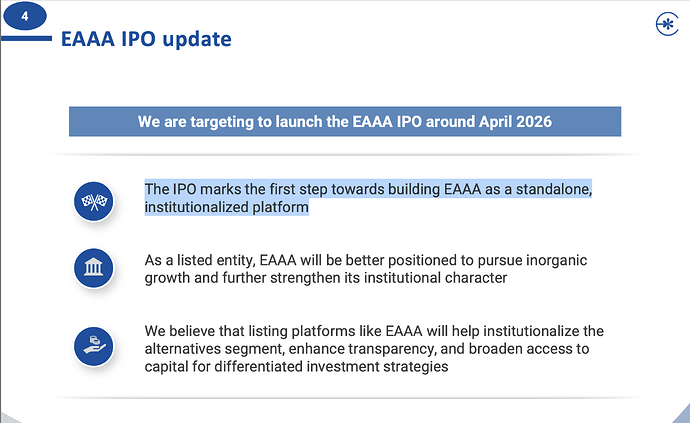 4

EAAA IPO update

We are targeting to launch the EAAA IPO around April 2026

The IPO marks the first step towards building EAAA as a standalone, institutionalized platform

As a listed entity, EAAA will be better positioned to pursue inorganic growth and further strengthen its institutional character

We believe that listing platforms like EAAA will help institutionalize the alternatives segment, enhance transparency, and broaden access to capital for differentiated investment strategies